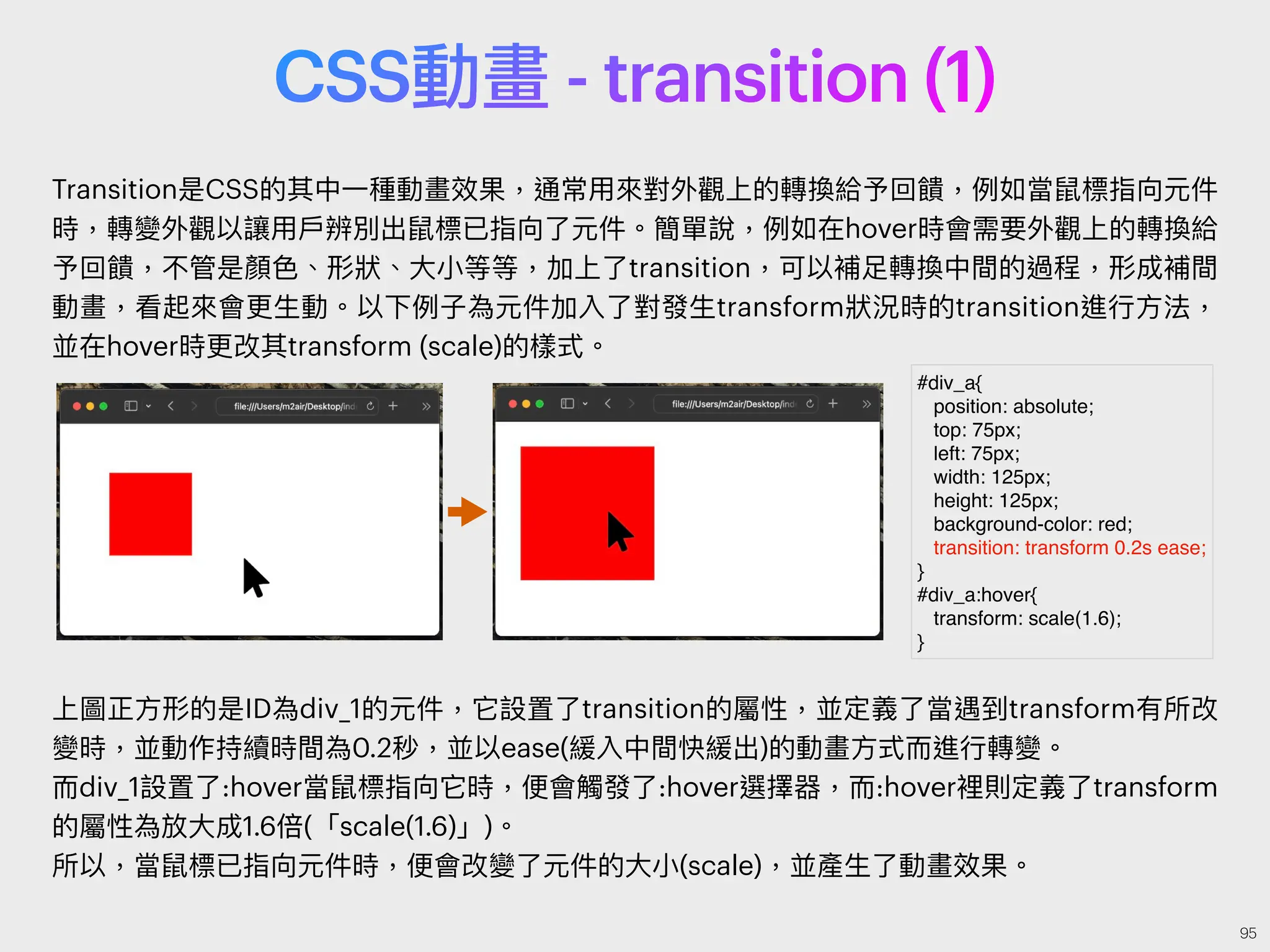 CSS動畫 - transition (1)

Transition是CSS的其中一種動畫效果，通常用來對外觀上的轉換給予回饋，例如當鼠標指向元件時，轉變外觀以讓用戶辨別出鼠標已指向了元件。簡單說，例如在hover時會需要外觀上的轉換給予回饋，不管是顏色、形狀、大小等等，加上了transition，可以補足轉換中間的過程，形成補間動畫，看起來會更生動。以下例子為元件加入了對發生transform狀況時的transition進行方法，並在hover時更改其transform (scale)的樣式。

file:///Users/m2air/Desktop/ind

file:///Users/m2air/Desktop/ind

#div_a{
position: absolute;
top: 75px;
left: 75px;
width: 125px;
height: 125px;
background-color: red;
transition: transform 0.2s ease;
}
#div_a:hover{
transform: scale(1.6);
}

上圖正方形的是ID為div_1的元件，它設置了transition的屬性，並定義了當遇到transform有所改變時，並動作持續時間為0.2秒，並以ease(緩入中間快緩出)的動畫方式而進行轉變。
而div_1設置了:hover當鼠標指向它時，便會觸發了:hover選擇器，而:hover裡則定義了transform的屬性為放大成1.6倍(「scale(1.6)」)。
所以，當鼠標已指向元件時，便會改變了元件的大小(scale)，並產生了動畫效果。

95